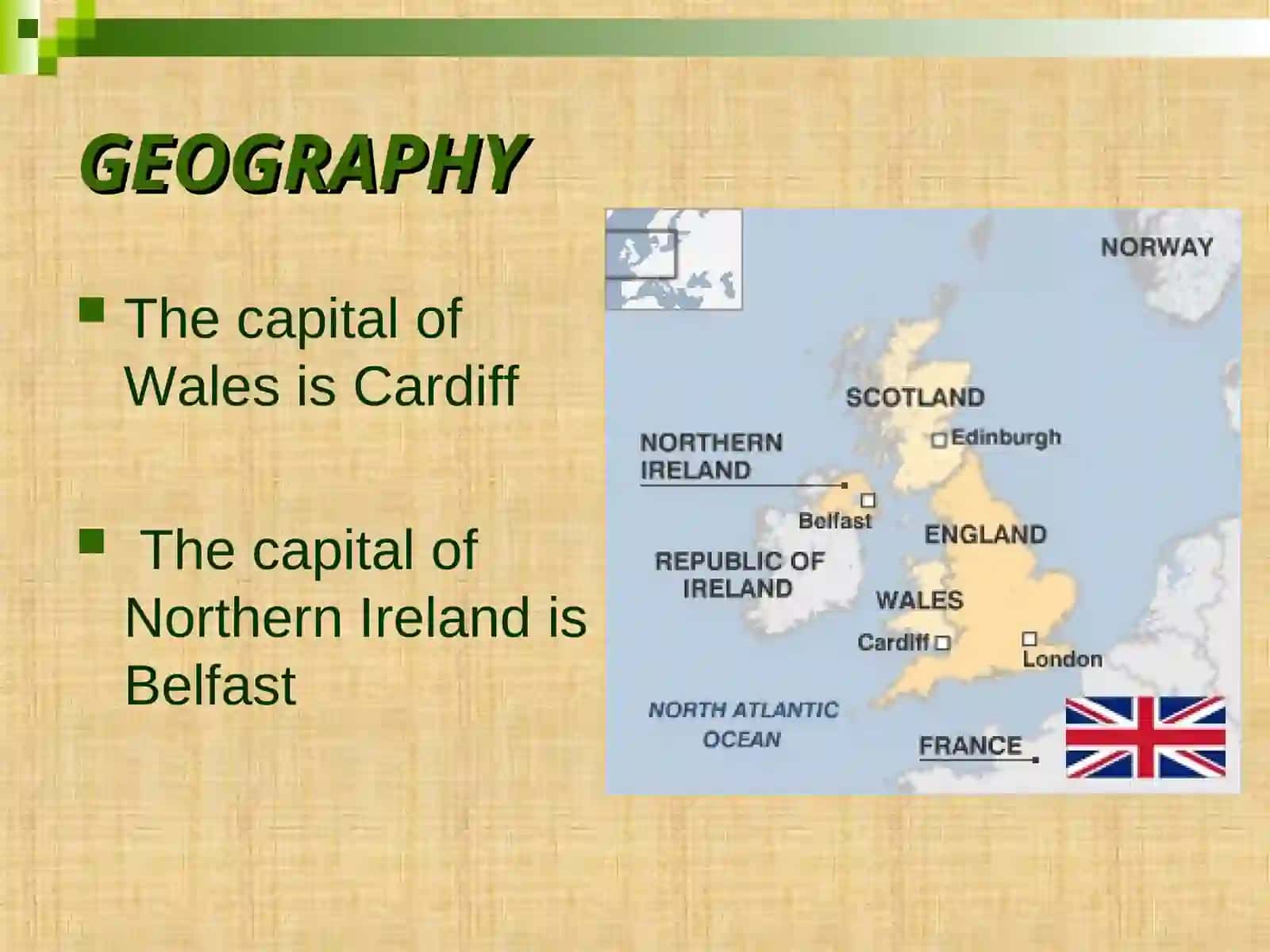 GEOGRAPHY

The capital of Wales is Cardiff

The capital of Northern Ireland is Belfast

NORWAY

SCOTLAND

Edinburgh

NORTHERN IRELAND

Belfast

ENGLAND

REPUBLIC OF IRELAND

WALES

Cardiff

London

NORTH ATLANTIC OCEAN

FRANCE